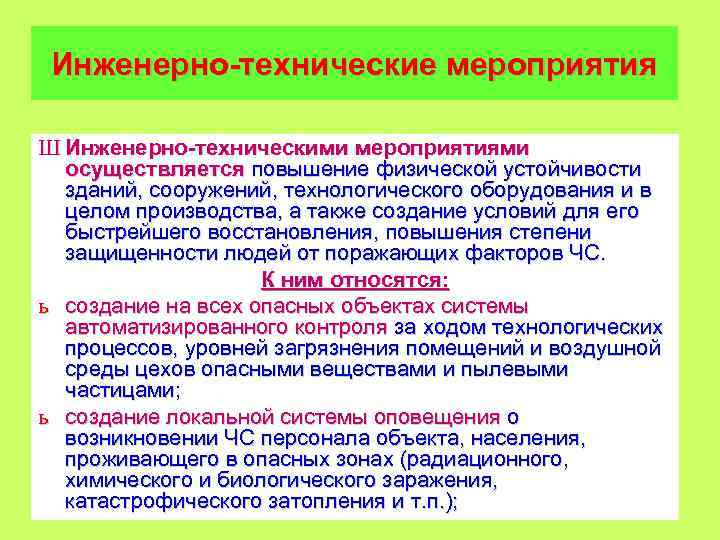 Инженерно-технические мероприятия

Ш Инженерно-техническими мероприятиями осуществляется повышение физической устойчивости зданий, сооружений, технологического оборудования и в целом производства, а также создание условий для его быстрейшего восстановления, повышения степени защищенности людей от поражающих факторов ЧС.

К ним относятся:

ь создание на всех опасных объектах системы автоматизированного контроля за ходом технологических процессов, уровней загрязнения помещений и воздушной среды цехов опасными веществами и пылевыми частицами;

ь создание локальной системы оповещения о возникновении ЧС персонала объекта, населения, проживающего в опасных зонах (радиационного, химического и биологического заражения, катастрофического затопления и т.п.);